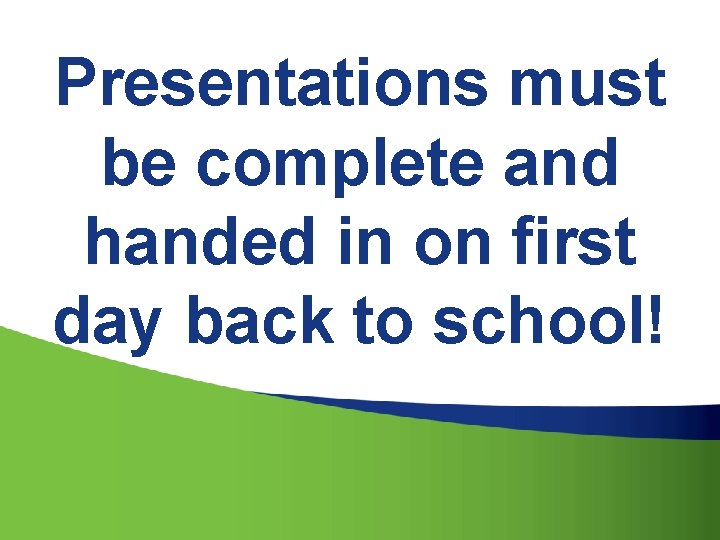 Presentations must be complete and handed in on first day back to school!